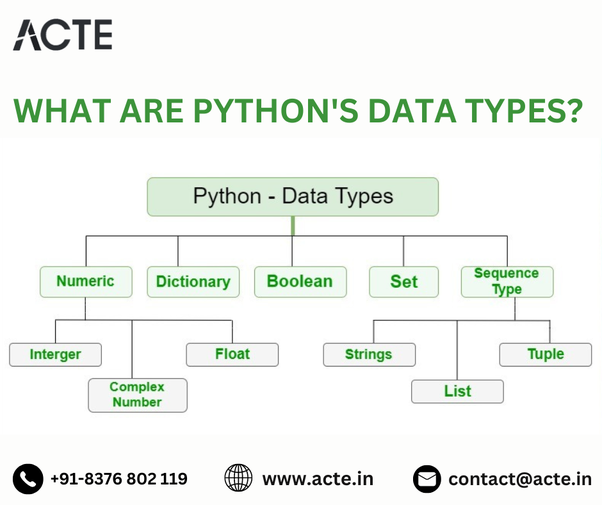 ACTE

WHAT ARE PYTHON'S DATA TYPES?

Python - Data Types

Numeric
Dictionary
Boolean
Set
Sequence Type

Interger
Complex Number
Float

Strings
List
Tuple

+91-8376 802 119
www.acte.in
contact@acte.in